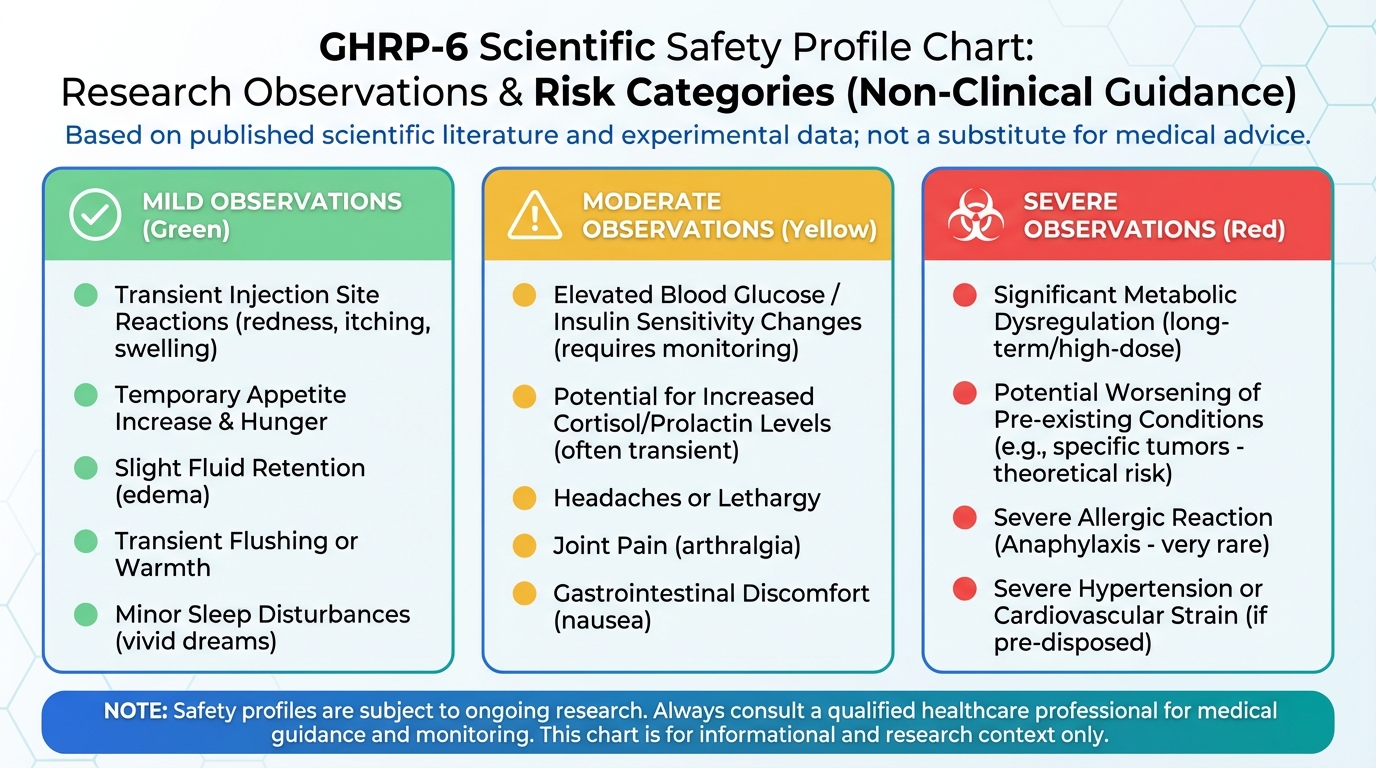 GHRP-6 Scientific Safety Profile Chart: Research Observations & Risk Categories (Non-Clinical Guidance)

Based on published scientific literature and experimental data; not a substitute for medical advice.

MILD OBSERVATIONS (Green)

Transient Injection Site Reactions (redness, itching, swelling)

Temporary Appetite Increase & Hunger

Slight Fluid Retention (edema)

Transient Flushing or Warmth

Minor Sleep Disturbances (vivid dreams)

MODERATE OBSERVATIONS (Yellow)

Elevated Blood Glucose / Insulin Sensitivity Changes (requires monitoring)

Potential for Increased Cortisol/Prolactin Levels (often transient)

Headaches or Lethargy

Joint Pain (arthralgia)

Gastrointestinal Discomfort (nausea)

SEVERE OBSERVATIONS (Red)

Significant Metabolic Dysregulation (long-term/high-dose)

Potential Worsening of Pre-existing Conditions (e.g., specific tumors - theoretical risk)

Severe Allergic Reaction (Anaphylaxis - very rare)

Severe Hypertension or Cardiovascular Strain (if pre-disposed)

NOTE: Safety profiles are subject to ongoing research. Always consult a qualified healthcare professional for medical guidance and monitoring. This chart is for informational and research context only.